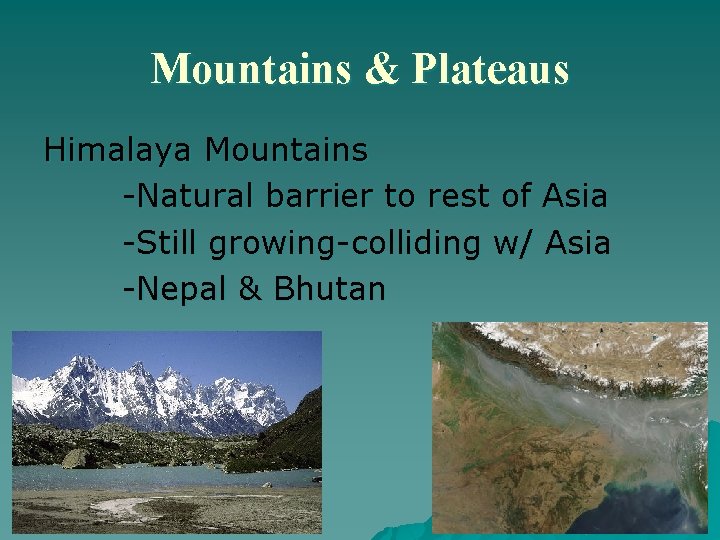 Mountains & Plateaus

Himalaya Mountains

-Natural barrier to rest of Asia

-Still growing-colliding w/ Asia

-Nepal & Bhutan